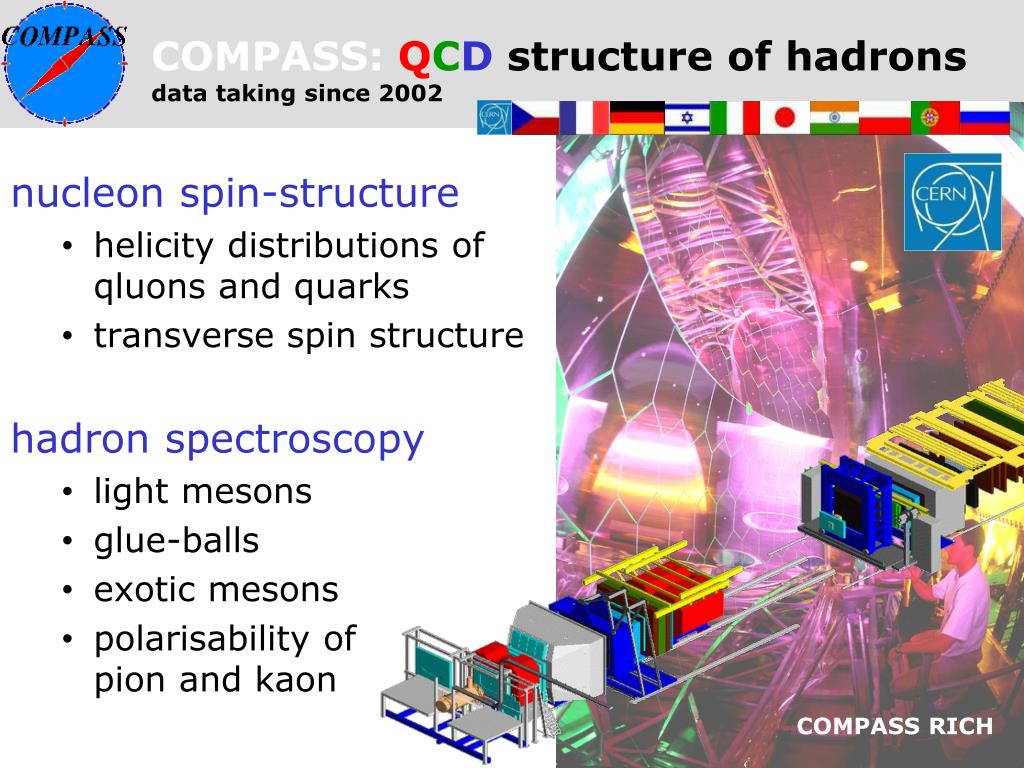 COMPASS

COMPASS: QCD structure of hadrons
data taking since 2002

CERN

CERN

nucleon spin-structure
• helicity distributions of qluons and quarks
• transverse spin structure

hadron spectroscopy
• light mesons
• glue-balls
• exotic mesons
• polarisability of pion and kaon

COMPASS RICH